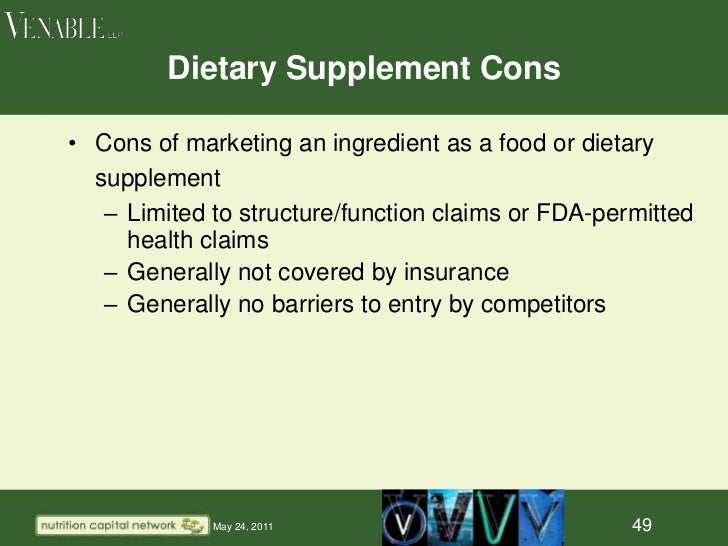 VENABLE LLP

Dietary Supplement Cons

• Cons of marketing an ingredient as a food or dietary supplement
– Limited to structure/function claims or FDA-permitted health claims
– Generally not covered by insurance
– Generally no barriers to entry by competitors

nutrition capital network

May 24, 2011

V V V V

49